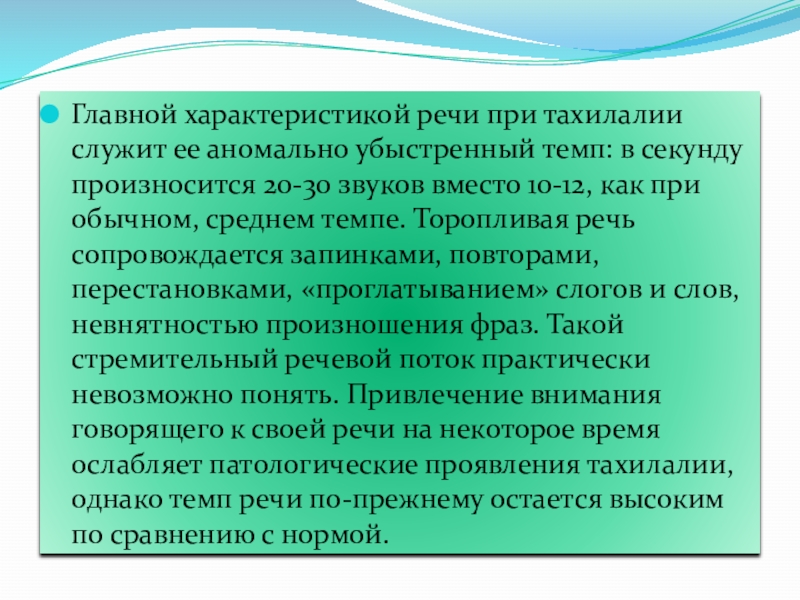 Главной характеристикой речи при тахилалии служит ее аномально убыстренный темп: в секунду произносится 20-30 звуков вместо 10-12, как при обычном, среднем темпе. Торопливая речь сопровождается запинками, повторами, перестановками, «проглатыванием» слогов и слов, невнятностью произношения фраз. Такой стремительный речевой поток практически невозможно понять. Привлечение внимания говорящего к своей речи на некоторое время ослабляет патологические проявления тахилалии, однако темп речи по-прежнему остается высоким по сравнению с нормой.